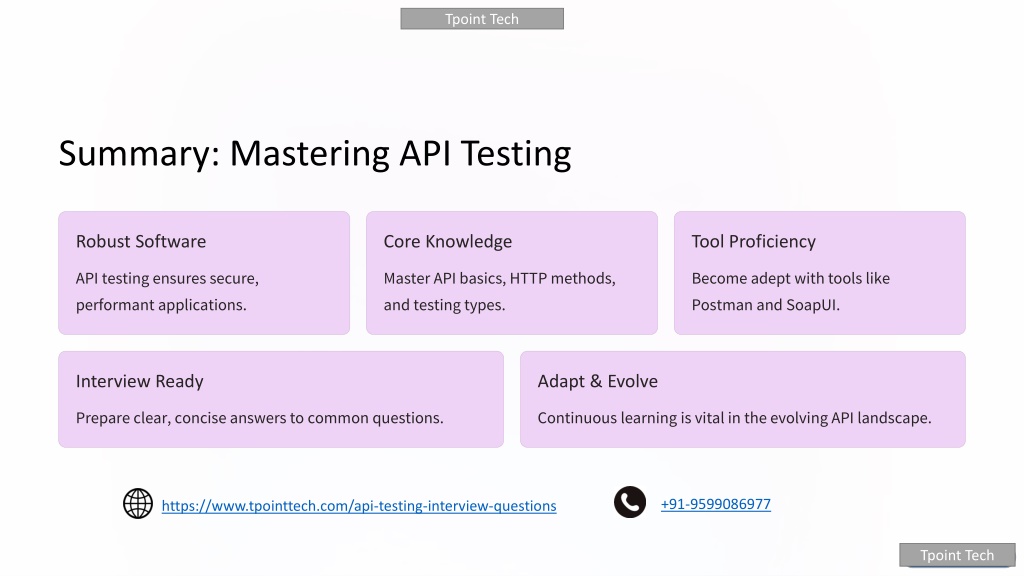 Tpoint Tech

Summary: Mastering API Testing

Robust Software

API testing ensures secure, performant applications.

Core Knowledge

Master API basics, HTTP methods, and testing types.

Tool Proficiency

Become adept with tools like Postman and SoapUI.

Interview Ready

Prepare clear, concise answers to common questions.

Adapt & Evolve

Continuous learning is vital in the evolving API landscape.

https://www.tpointtech.com/api-testing-interview-questions

+91-9599086977

Tpoint Tech